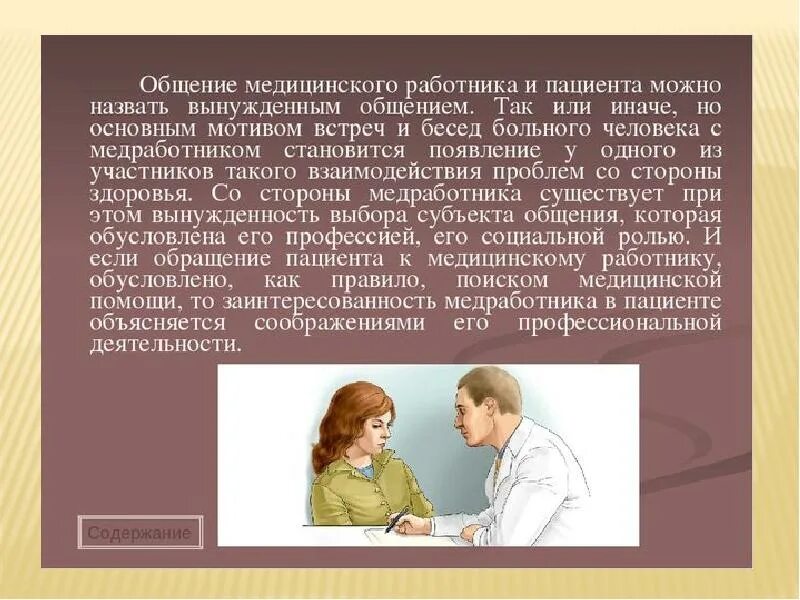 Общение медицинского работника и пациента можно назвать вынужденным общением. Так или иначе, но основным мотивом встреч и бесед больного человека с медработником становится появление у одного из участников такого взаимодействия проблем со стороны здоровья. Со стороны медработника существует при этом вынужденность выбора субъекта общения, которая обусловлена его профессией, его социальной ролью. И если обращение пациента к медицинскому работнику, обусловлено, как правило, поиском медицинской помощи, то заинтересованность медработника в пациенте объясняется соображениями его профессиональной деятельности.

Содержание